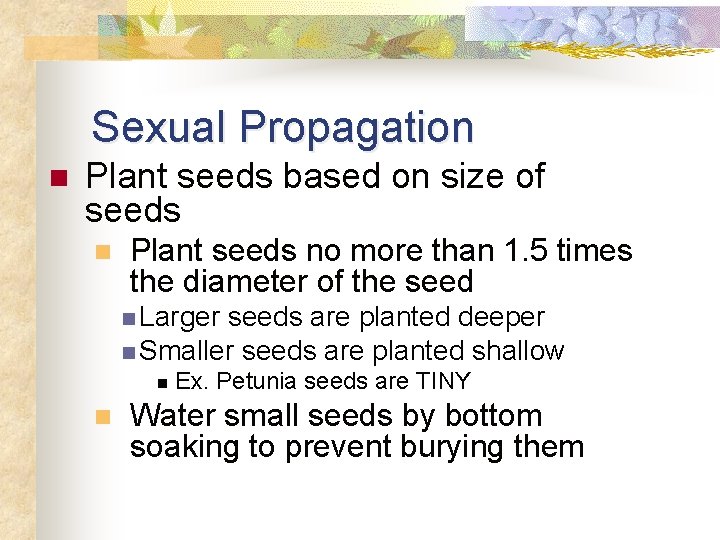 Sexual Propagation

Plant seeds based on size of seeds

Plant seeds no more than 1.5 times the diameter of the seed

Larger seeds are planted deeper

Smaller seeds are planted shallow

Ex. Petunia seeds are TINY

Water small seeds by bottom soaking to prevent burying them